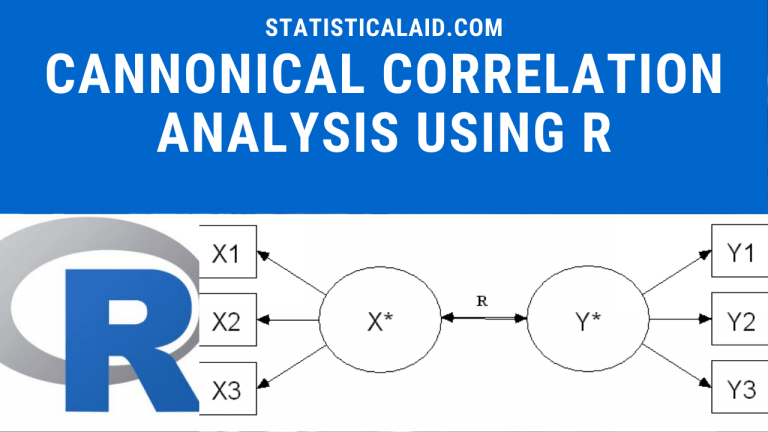 STATISTICALAID.COM

CANNONICAL CORRELATION ANALYSIS USING R

R

X1

X2

X3

X*

R

Y*

Y1

Y2

Y3